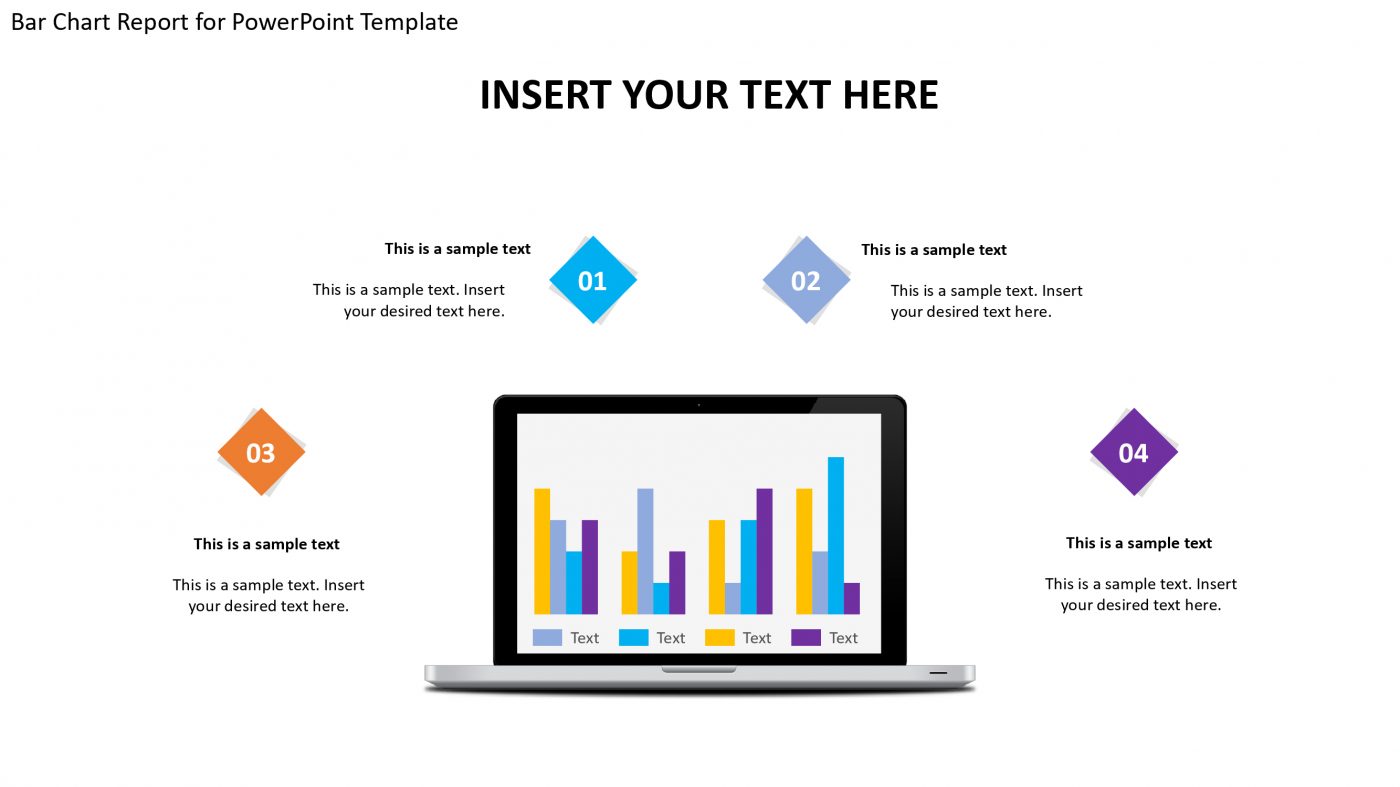 Bar Chart Report for PowerPoint Template

INSERT YOUR TEXT HERE

This is a sample text

This is a sample text. Insert your desired text here.

01

02

This is a sample text

This is a sample text. Insert your desired text here.

03

This is a sample text

This is a sample text. Insert your desired text here.

Text Text Text Text

04

This is a sample text

This is a sample text. Insert your desired text here.